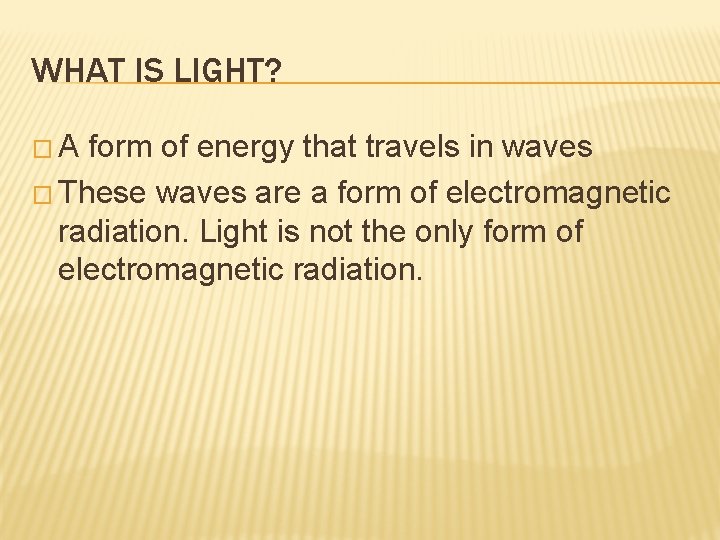 WHAT IS LIGHT?

□ A form of energy that travels in waves

□ These waves are a form of electromagnetic radiation. Light is not the only form of electromagnetic radiation.